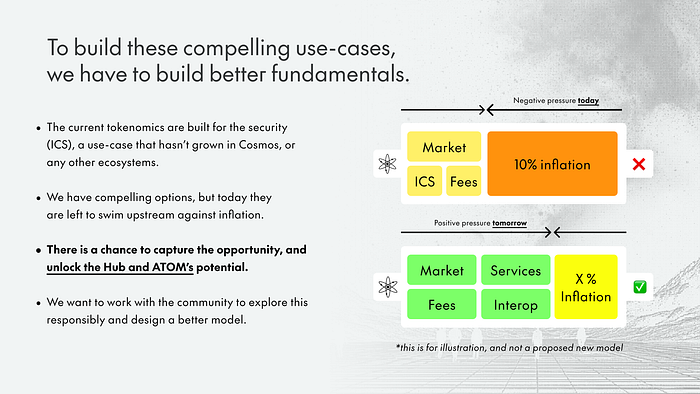 To build these compelling use-cases, we have to build better fundamentals.

• The current tokenomics are built for the security (ICS), a use-case that hasn't grown in Cosmos, or any other ecosystems.

• We have compelling options, but today they are left to swim upstream against inflation.

• There is a chance to capture the opportunity, and unlock the Hub and ATOM's potential.

• We want to work with the community to explore this responsibly and design a better model.

Negative pressure today

Market

ICS

Fees

10% inflation

Positive pressure tomorrow

Market

Services

Fees

Interop

X % Inflation

*this is for illustration, and not a proposed new model